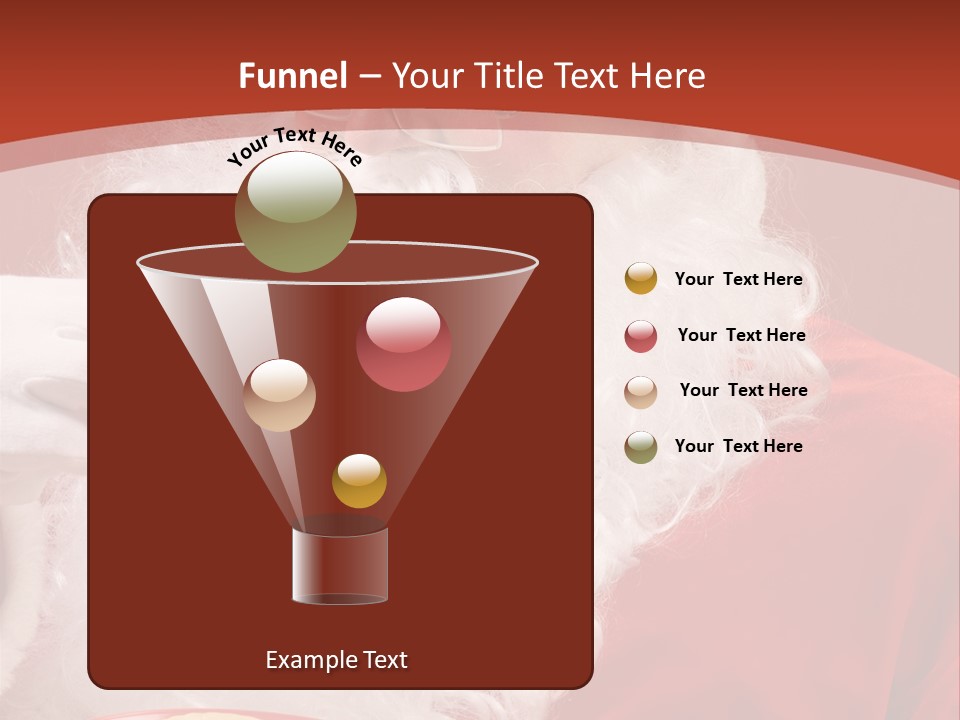 Funnel – Your Title Text Here

Your Text Here

Your Text Here

Your Text Here

Your Text Here

Your Text Here

Example Text